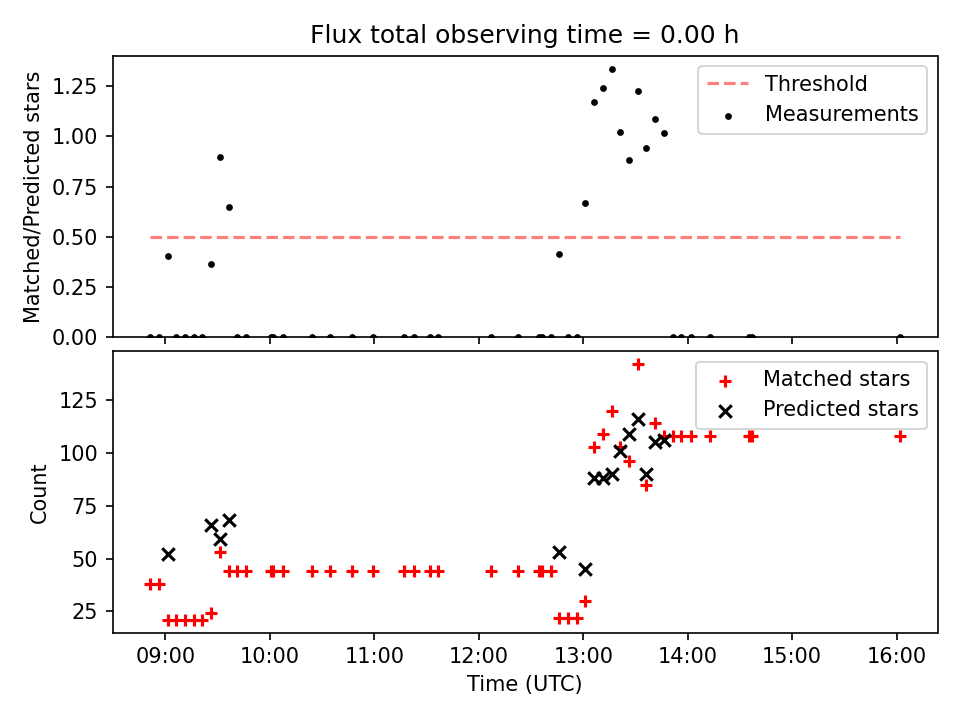 Flux total observing time = 0.00 h

Matched/Predicted stars

1.25
1.00
0.75
0.50
0.25
0.00

Threshold
Measurements

Count

125
100
75
50
25

Matched stars
Predicted stars

09:00
10:00
11:00
12:00
13:00
14:00
15:00
16:00

Time (UTC)